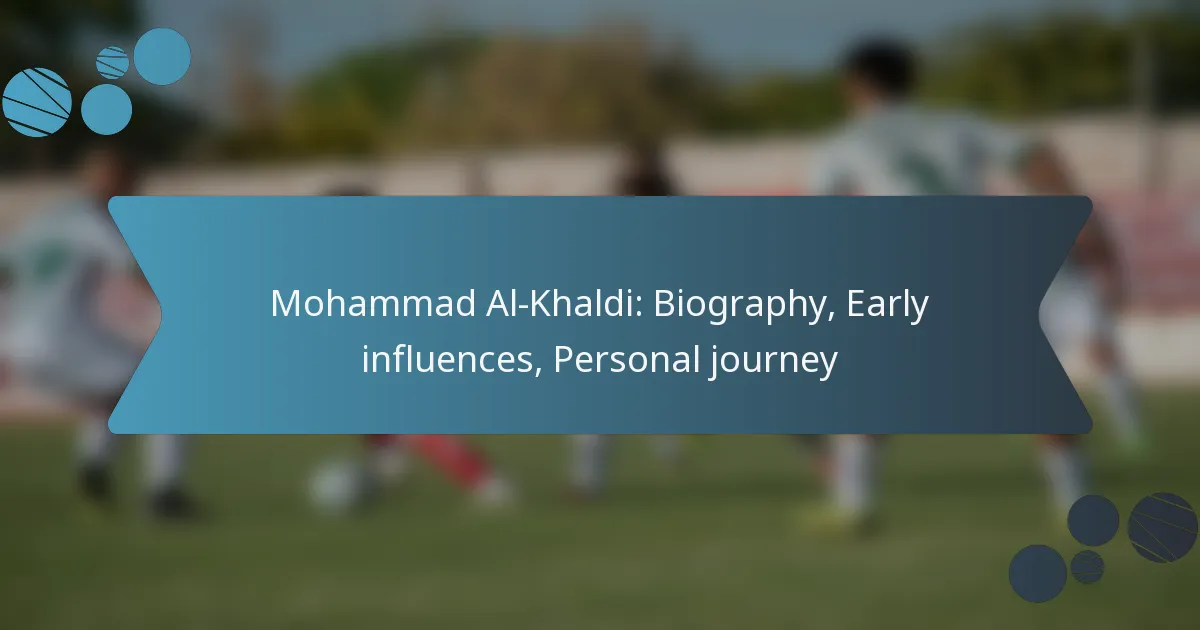 Mohammad Al-Khaldi: Biography, Early influences, Personal journey